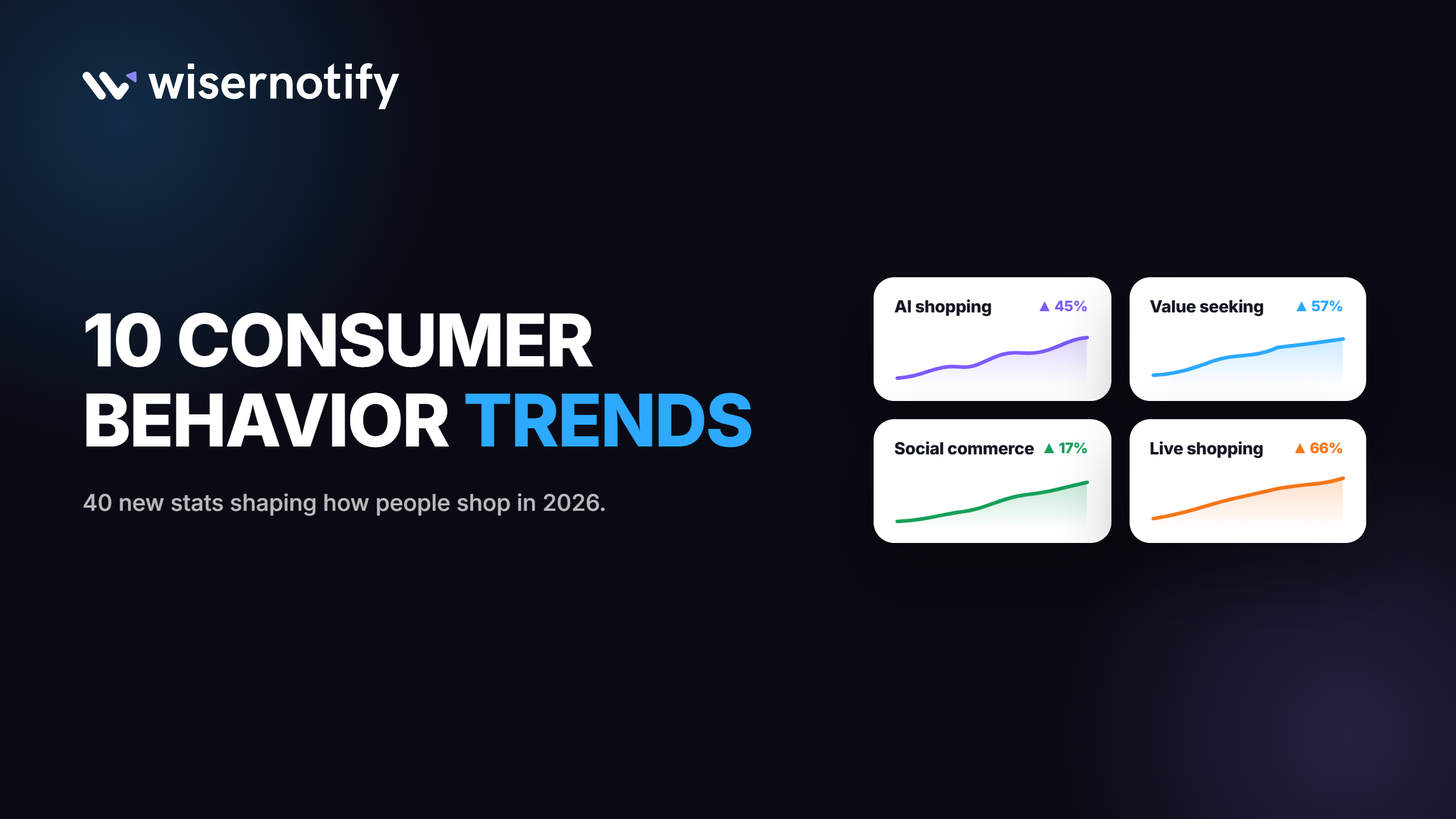 wisernotify

10 CONSUMER BEHAVIOR TRENDS

40 new stats shaping how people shop in 2026.

AI shopping ▲ 45%

Value seeking ▲ 57%

Social commerce ▲ 17%

Live shopping ▲ 66%